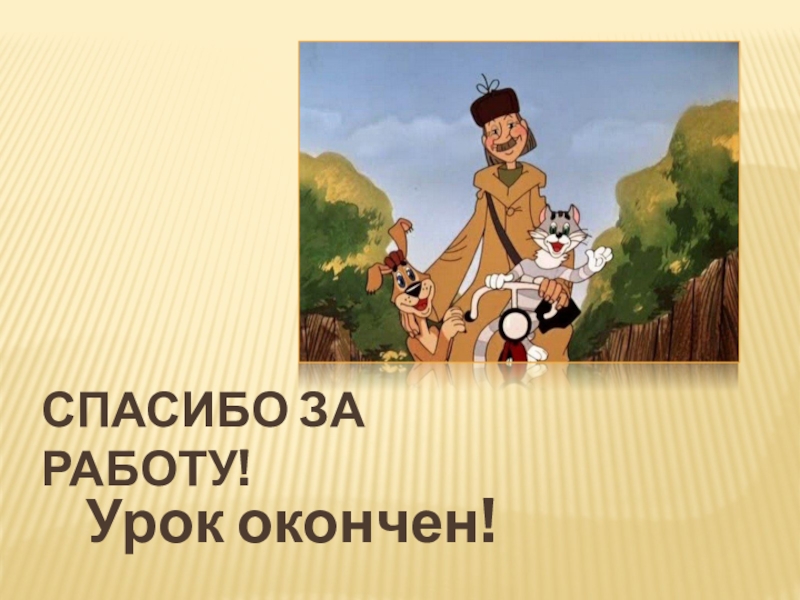 СПАСИБО ЗА РАБОТУ!

Урок окончен!